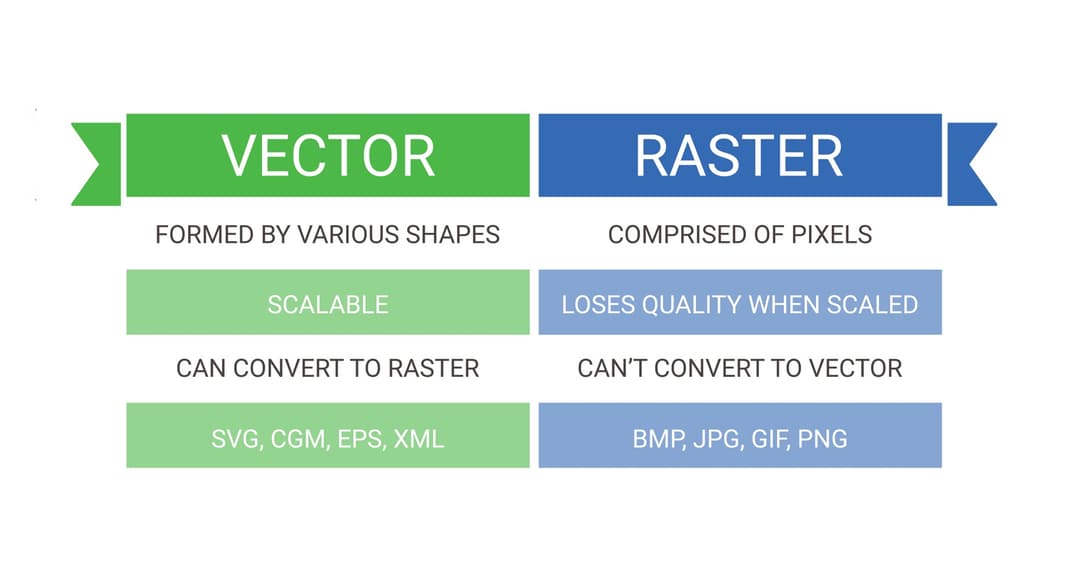 | VECTOR | RASTER |
|---|---|
| FORMED BY VARIOUS SHAPES | COMPRISED OF PIXELS |
| SCALABLE | LOSES QUALITY WHEN SCALED |
| CAN CONVERT TO RASTER | CAN'T CONVERT TO VECTOR |
| SVG, CGM, EPS, XML | BMP, JPG, GIF, PNG |